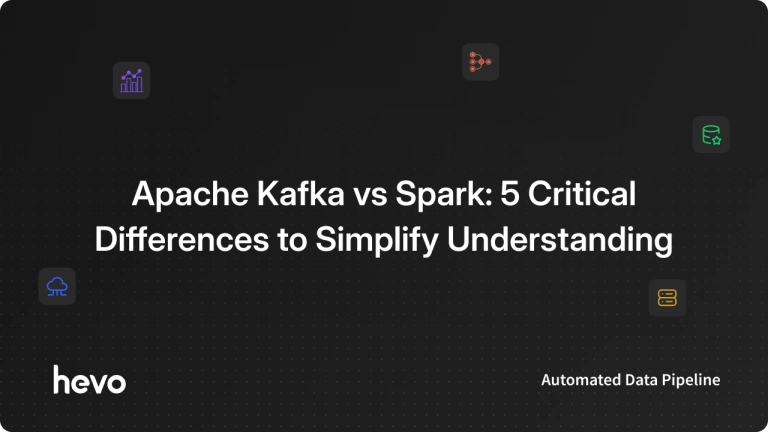 Apache Kafka vs Spark: 5 Critical Differences to Simplify Understanding

hevo

Automated Data Pipeline